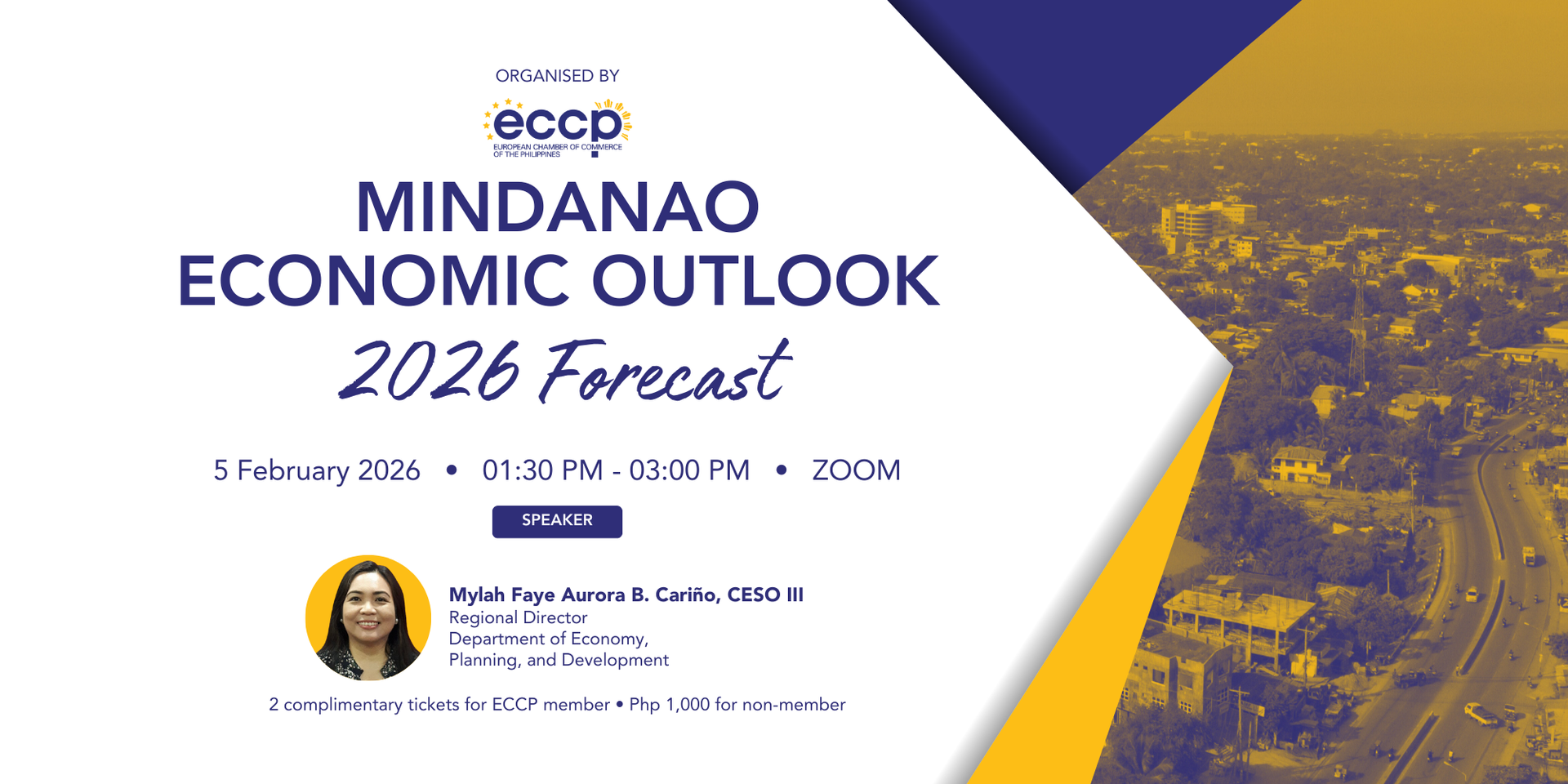 ORGANISED BY

eccp
EUROPEAN CHAMBER OF COMMERCE OF THE PHILIPPINES

MINDANAO ECONOMIC OUTLOOK
2026 Forecast

5 February 2026 • 01:30 PM - 03:00 PM • ZOOM

SPEAKER

Mylah Faye Aurora B. Cariño, CESO III
Regional Director
Department of Economy, Planning, and Development

2 complimentary tickets for ECCP member • Php 1,000 for non-member